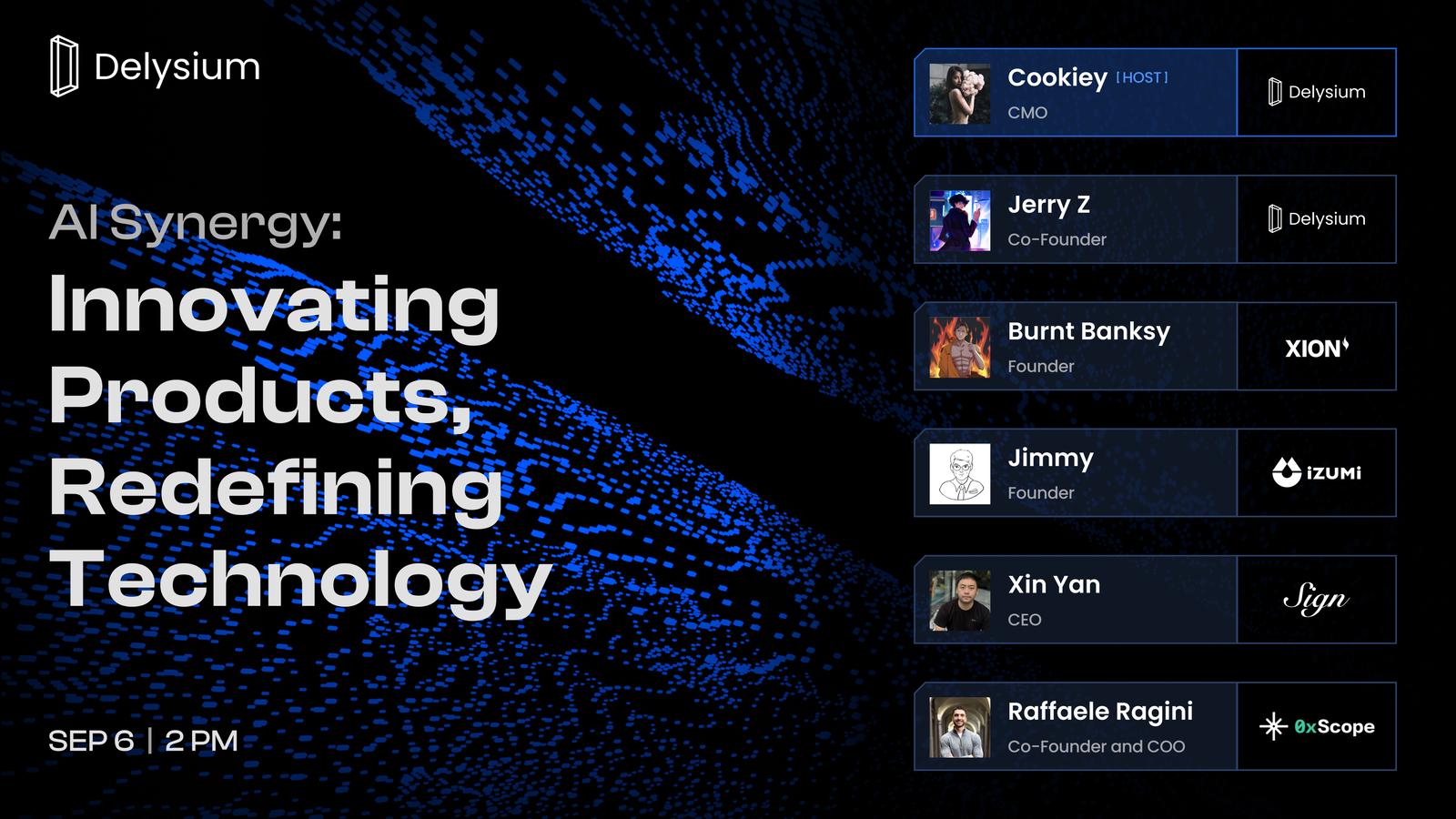 Delysium

AI Synergy:
Innovating Products, Redefining Technology

SEP 6 | 2 PM

Cookiey [HOST]
CMO
Delysium

Jerry Z
Co-Founder
Delysium

Burnt Banksy
Founder
XION

Jimmy
Founder
iZUMi

Xin Yan
CEO
Sign

Raffaele Ragini
Co-Founder and COO
0xScope